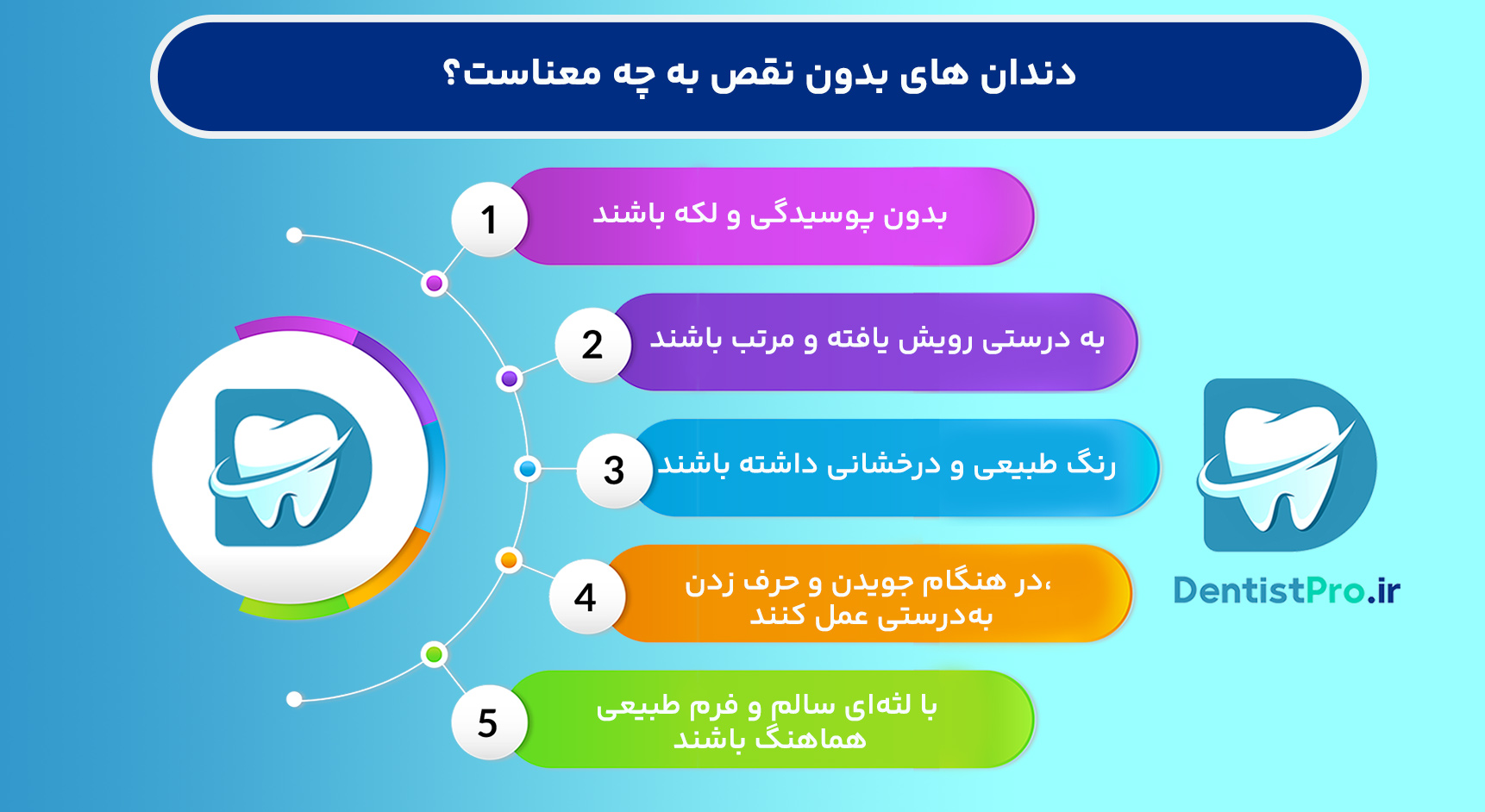 دندان های بدون نقص به چه معناست؟

1
بدون پوسیدگی و لکه باشند

2
به درستی رویش یافته و مرتب باشند

3
رنگ طبیعی و درخشانی داشته باشند

4
در هنگام جویدن و حرف زدن، به‌درستی عمل کنند

5
با لثه‌ای سالم و فرم طبیعی هماهنگ باشند

DentistPro.ir